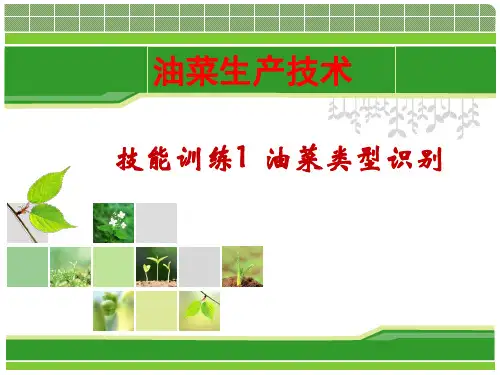 油菜生产技术

技能训练1 油菜类型识别